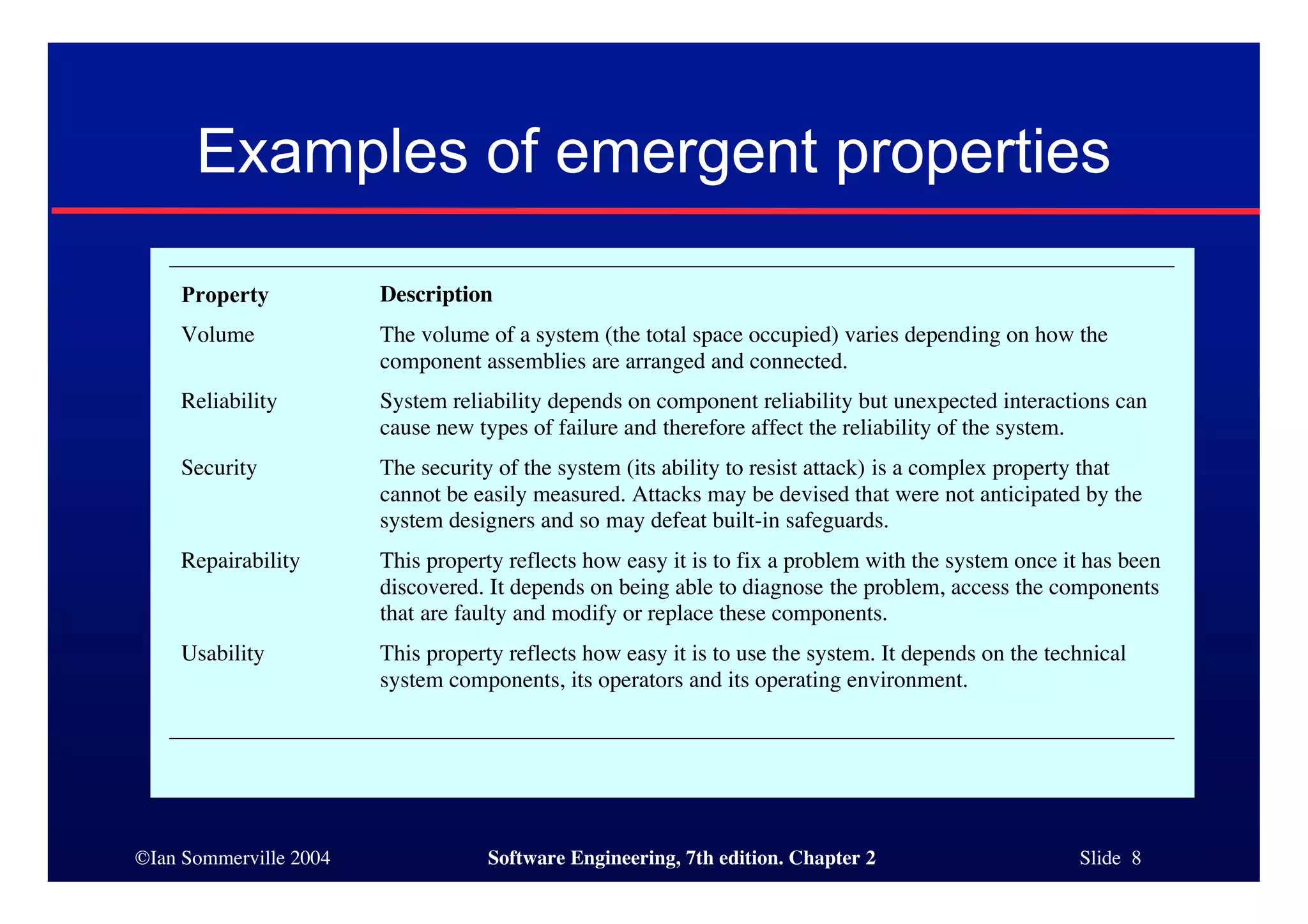 Examples of emergent properties

| Property | Description |
|---|---|
| Volume | The volume of a system (the total space occupied) varies depending on how the component assemblies are arranged and connected. |
| Reliability | System reliability depends on component reliability but unexpected interactions can cause new types of failure and therefore affect the reliability of the system. |
| Security | The security of the system (its ability to resist attack) is a complex property that cannot be easily measured. Attacks may be devised that were not anticipated by the system designers and so may defeat built-in safeguards. |
| Repairability | This property reflects how easy it is to fix a problem with the system once it has been discovered. It depends on being able to diagnose the problem, access the components that are faulty and modify or replace these components. |
| Usability | This property reflects how easy it is to use the system. It depends on the technical system components, its operators and its operating environment. |

©Ian Sommerville 2004

Software Engineering, 7th edition. Chapter 2

Slide 8